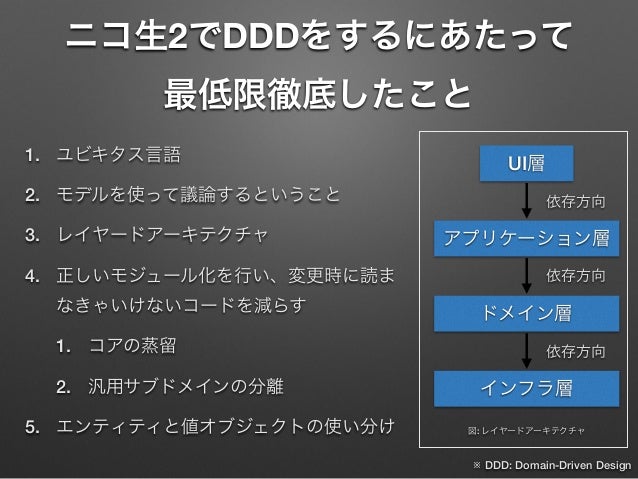 ニコ生2でDDDをするにあたって
最低限徹底したこと

1. ユビキタス言語
2. モデルを使って議論するということ
3. レイヤードアーキテクチャ
4. 正しいモジュール化を行い、変更時に読まなきゃいけないコードを減らす
   1. コアの蒸留
   2. 汎用サブドメインの分離
5. エンティティと値オブジェクトの使い分け

UI層
依存方向
アプリケーション層
依存方向
ドメイン層
依存方向
インフラ層
図: レイヤードアーキテクチャ

※ DDD: Domain-Driven Design